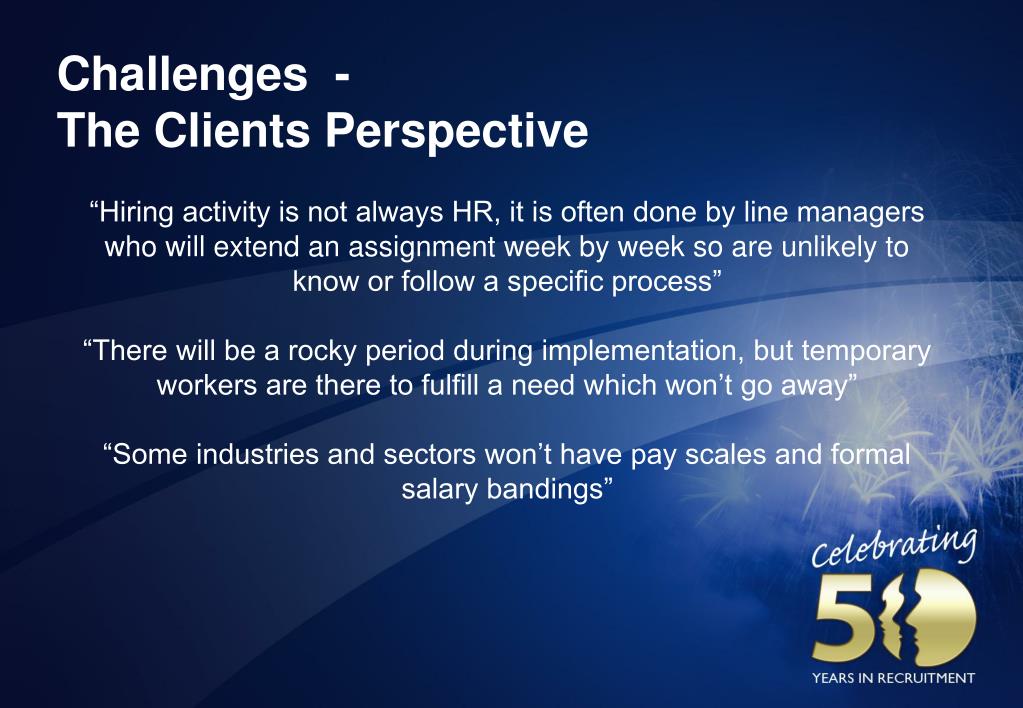 Challenges -
The Clients Perspective

“Hiring activity is not always HR, it is often done by line managers who will extend an assignment week by week so are unlikely to know or follow a specific process”

“There will be a rocky period during implementation, but temporary workers are there to fulfill a need which won’t go away”

“Some industries and sectors won’t have pay scales and formal salary bandings”

Celebrating
50
YEARS IN RECRUITMENT